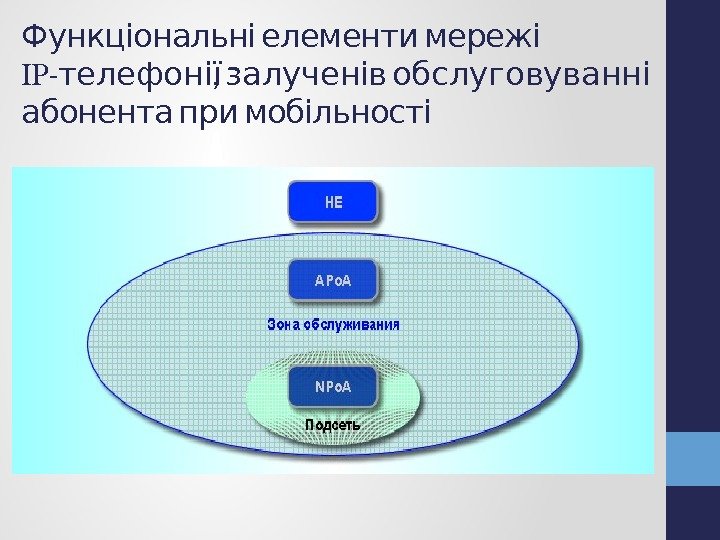 Функціональні елементи мережі IP-телефонії залученів обслуговуванні абонента при мобільності

HE

APoA

Зона обслуживания

NPoA

Подсеть